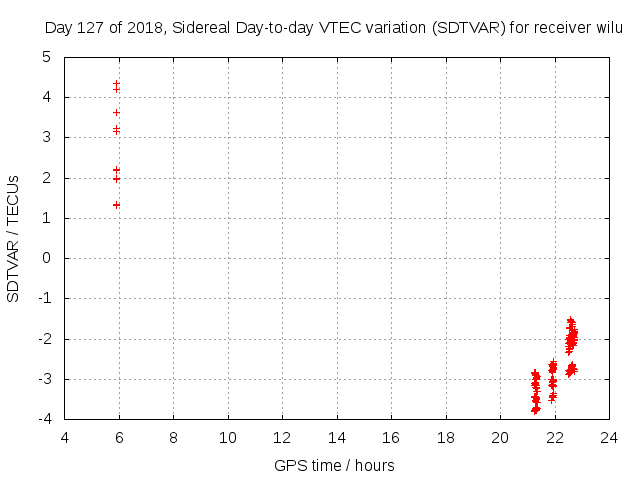 Day 127 of 2018, Sidereal Day-to-day VTEC variation (SDTVAR) for receiver wilu

SDTVAR / TECUs

5
4
3
2
1
0
-1
-2
-3
-4

4 6 8 10 12 14 16 18 20 22 24

GPS time / hours